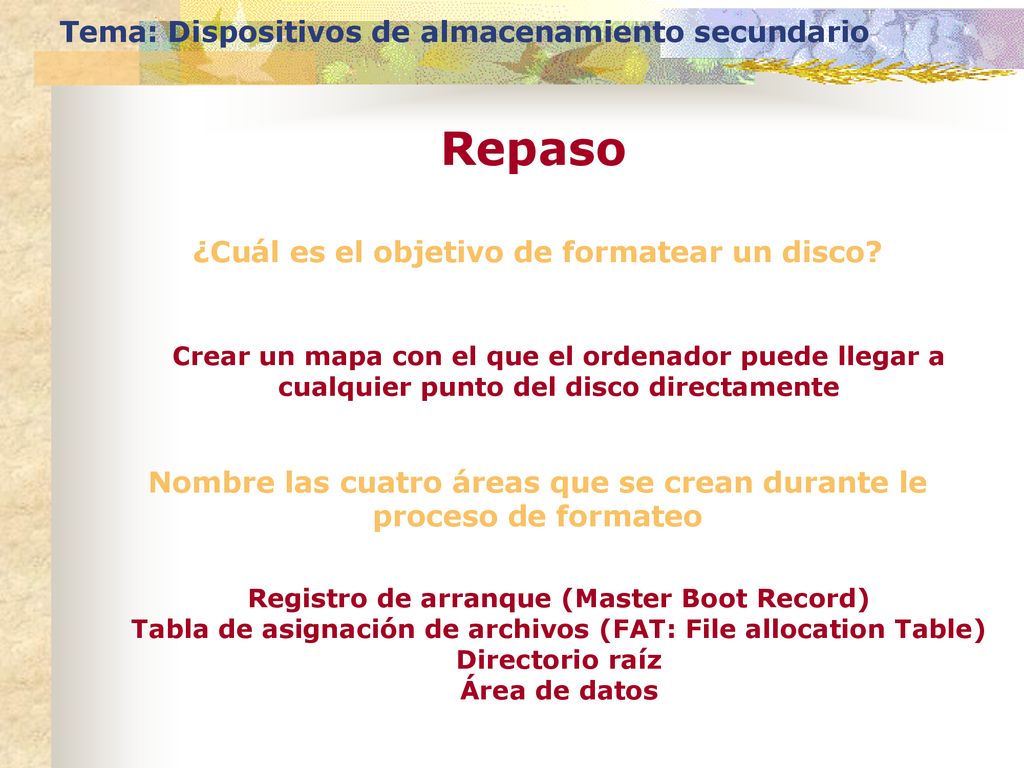 Tema: Dispositivos de almacenamiento secundario

Repaso

¿Cuál es el objetivo de formatear un disco?

Crear un mapa con el que el ordenador puede llegar a cualquier punto del disco directamente

Nombre las cuatro áreas que se crean durante le proceso de formateo

Registro de arranque (Master Boot Record)
Tabla de asignación de archivos (FAT: File allocation Table)
Directorio raíz
Área de datos